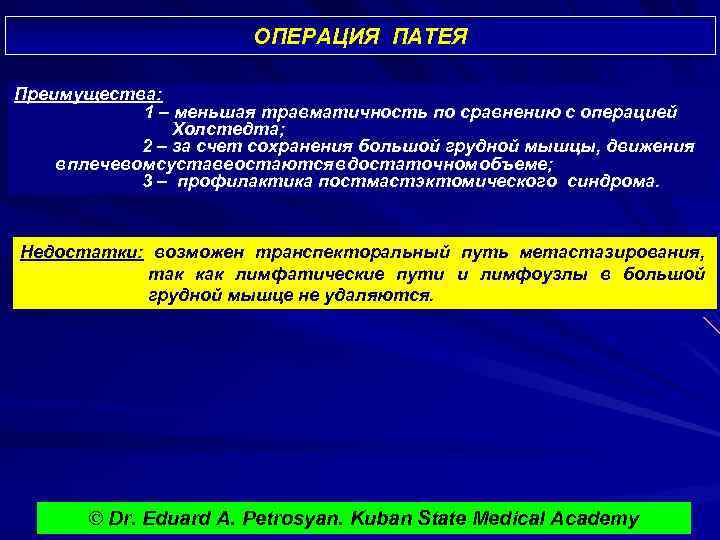 ОПЕРАЦИЯ ПАТЕЯ

Преимущества:
1 – меньшая травматичность по сравнению с операцией Холстедта;
2 – за счет сохранения большой грудной мышцы, движения в плечевом суставе остаются в достаточном объеме;
3 – профилактика постмастэктомического синдрома.

Недостатки: возможен транспекторальный путь метастазирования, так как лимфатические пути и лимфоузлы в большой грудной мышце не удаляются.

© Dr. Eduard A. Petrosyan. Kuban State Medical Academy